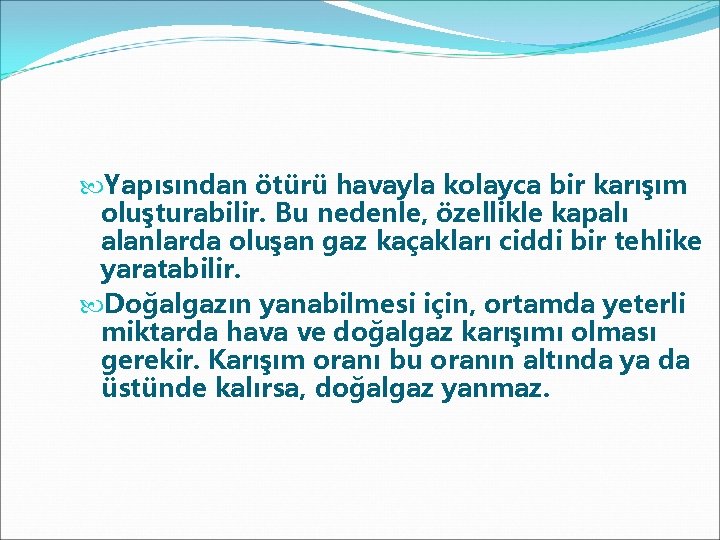 Yapısından ötürü havayla kolayca bir karışım oluşturabilir. Bu nedenle, özellikle kapalı alanlarda oluşan gaz kaçakları ciddi bir tehlike yaratabilir.

Doğalgazın yanabilmesi için, ortamda yeterli miktarda hava ve doğalgaz karışımı olması gerekir. Karışım oranı bu oranın altında ya da üstünde kalırsa, doğalgaz yanmaz.